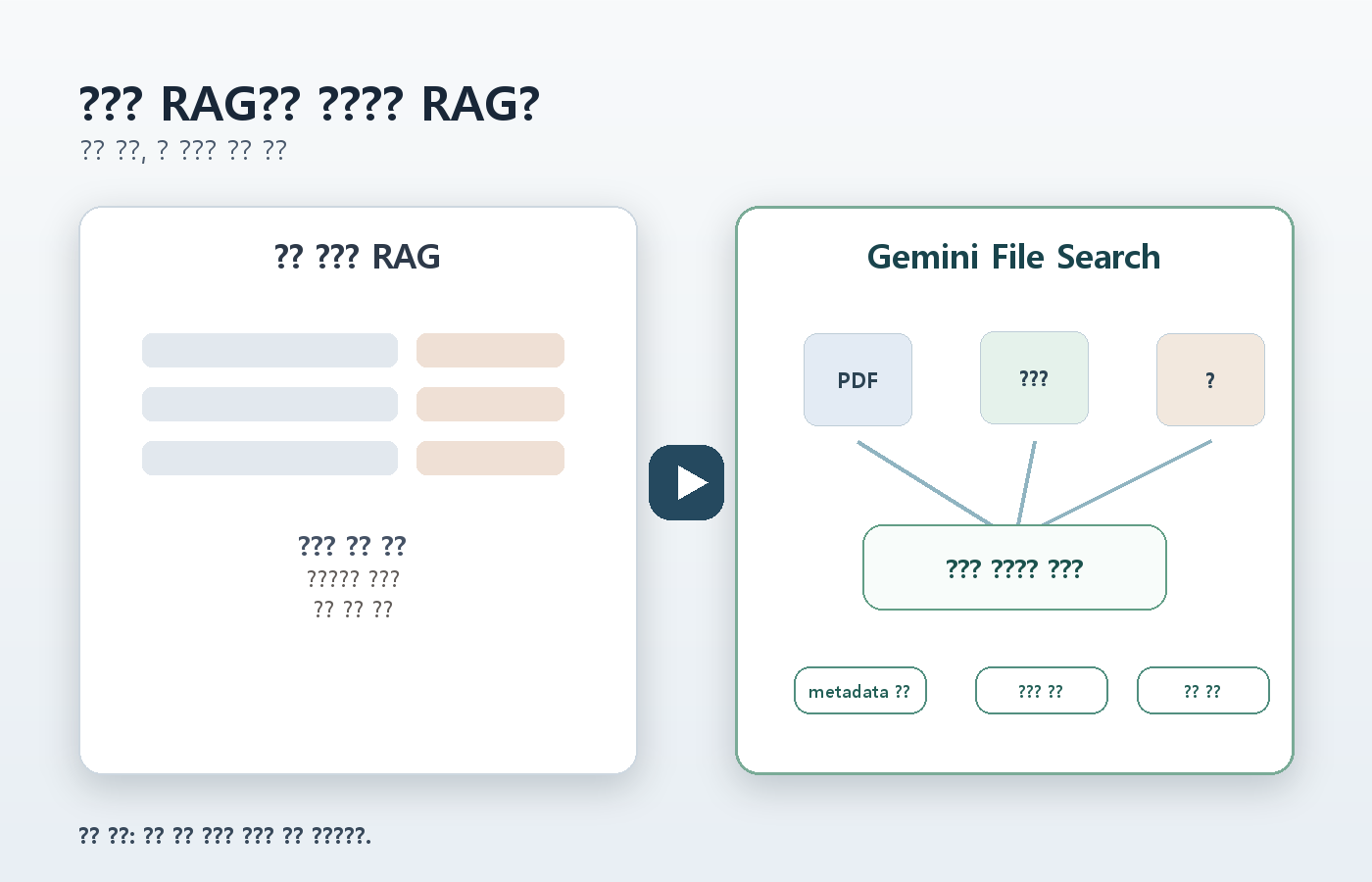 ??? RAG?? ???? RAG?
?? ??, ? ??? ?? ??

?? ??? RAG

??? ?? ??
????? ???
?? ?? ??

Gemini File Search

PDF

???

?

??? ???? ???

metadata ??

??? ??

?? ??

?? ??: ?? ?? ??? ??? ?? ?????.